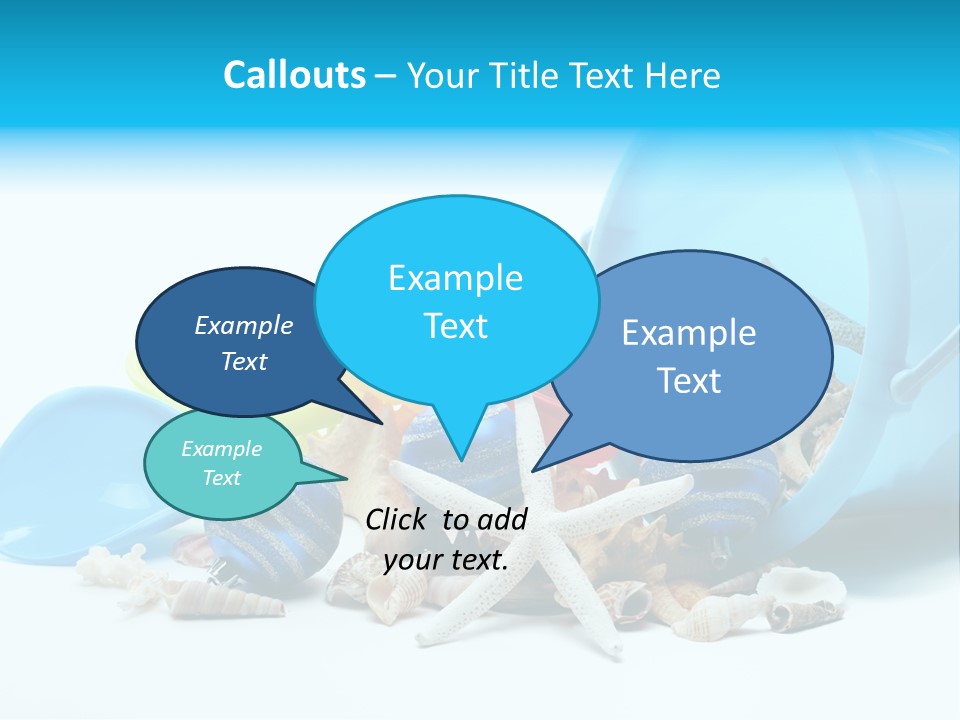 Callouts – Your Title Text Here

Example Text

Example Text

Example Text

Example Text

Click to add your text.